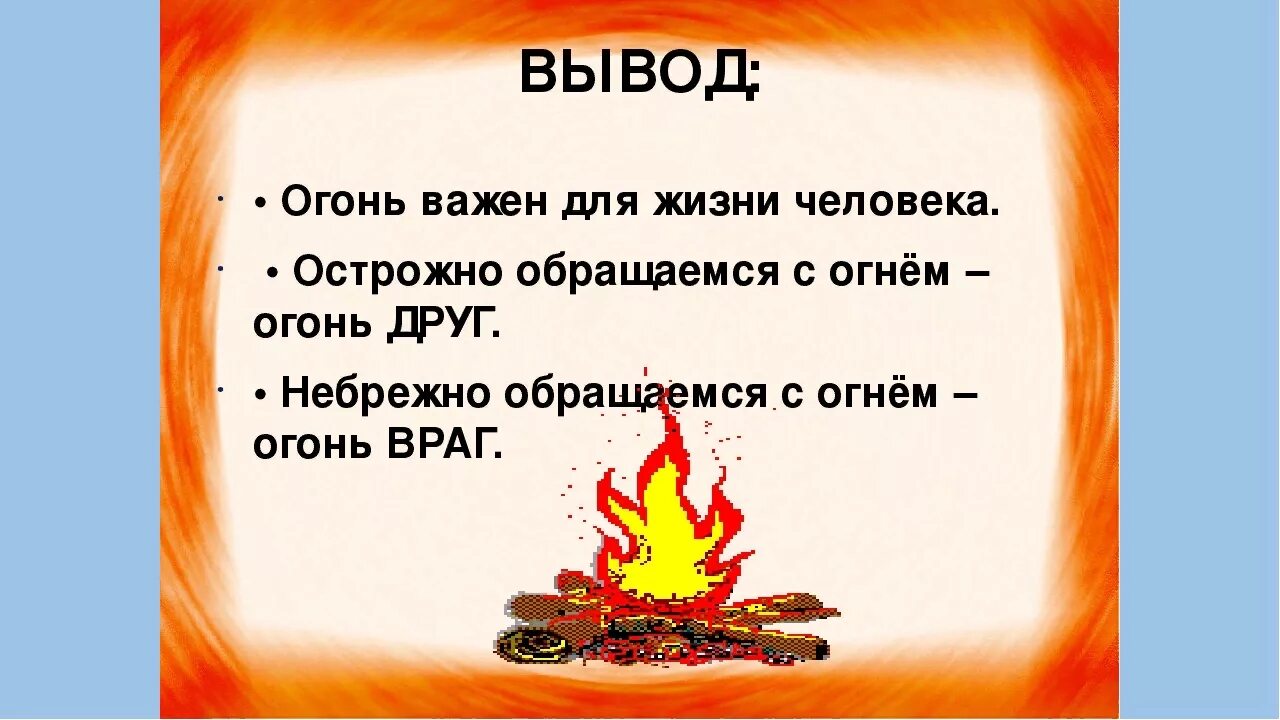 ВЫВОД:

• Огонь важен для жизни человека.

• Острожно обращаемся с огнём – огонь ДРУГ.

• Небрежно обращаемся с огнём – огонь ВРАГ.